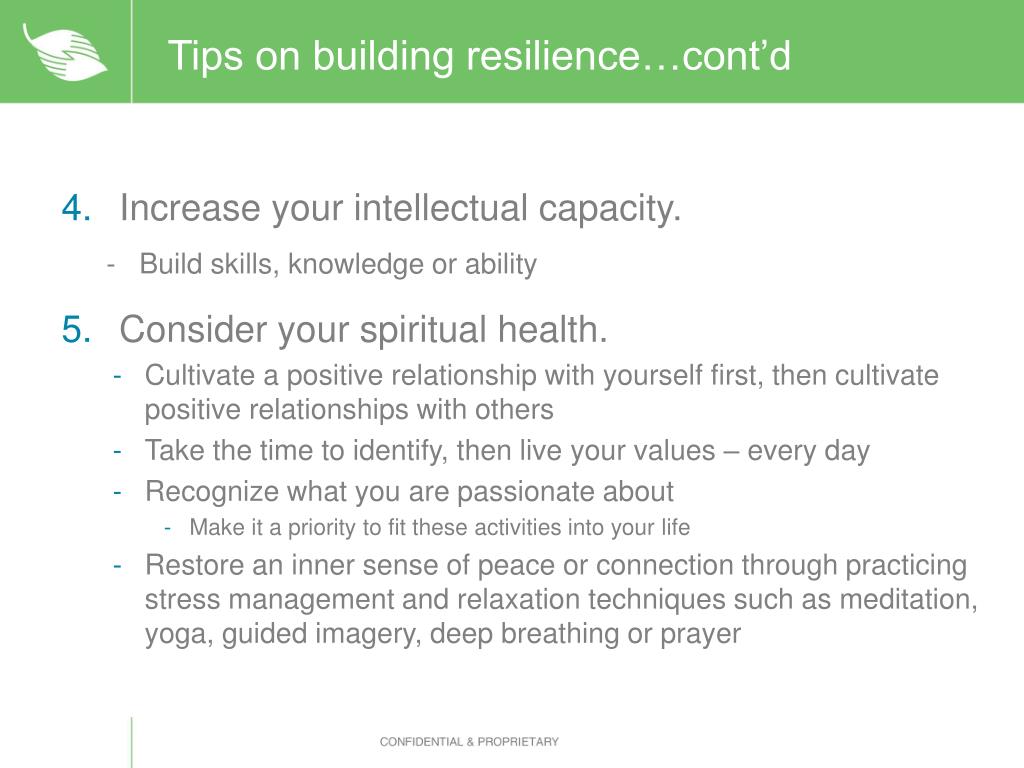 Tips on building resilience…cont’d

4. Increase your intellectual capacity.

- Build skills, knowledge or ability

5. Consider your spiritual health.

- Cultivate a positive relationship with yourself first, then cultivate positive relationships with others
- Take the time to identify, then live your values – every day
- Recognize what you are passionate about
  - Make it a priority to fit these activities into your life
- Restore an inner sense of peace or connection through practicing stress management and relaxation techniques such as meditation, yoga, guided imagery, deep breathing or prayer

CONFIDENTIAL & PROPRIETARY